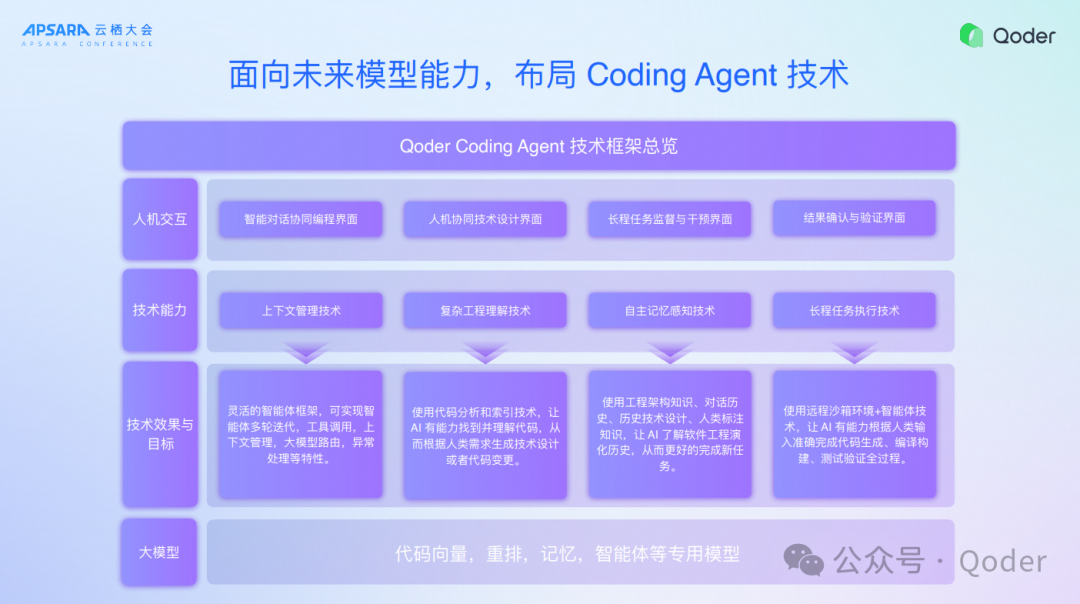 APSARA 云栖大会
APSARA CONFERENCE

Qoder

面向未来模型能力，布局 Coding Agent 技术

Qoder Coding Agent 技术框架总览

人机交互

智能对话协同编程界面

人机协同技术设计界面

长程任务监督与干预界面

结果确认与验证界面

技术能力

上下文管理技术

复杂工程理解技术

自主记忆感知技术

长程任务执行技术

技术效果与目标

灵活的智能体框架，可实现智能体多轮迭代，工具调用，上下文管理，大模型路由，异常处理等特性。

使用代码分析和索引技术，让 AI 有能力找到并理解代码，从而根据人类需求生成技术设计或者代码变更。

使用工程架构知识、对话历史、历史技术设计、人类标注知识，让 AI 了解软件工程演化历史，从而更好的完成新任务。

使用远程沙箱环境+智能体技术，让 AI 有能力根据人类输入准确完成代码生成、编译构建、测试验证全过程。

大模型

代码向量，重排，记忆，智能体等专用模型

公众号 · Qoder